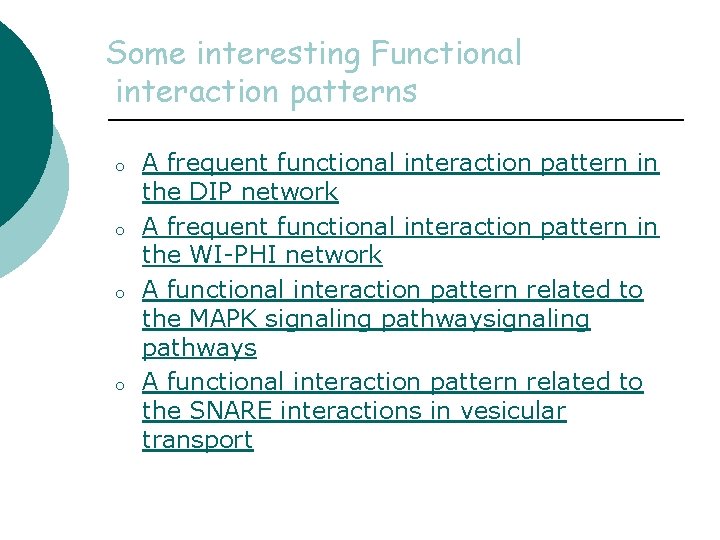 Some interesting Functional interaction patterns

o A frequent functional interaction pattern in the DIP network

o A frequent functional interaction pattern in the WI-PHI network

o A functional interaction pattern related to the MAPK signaling pathwaysignaling pathways

o A functional interaction pattern related to the SNARE interactions in vesicular transport